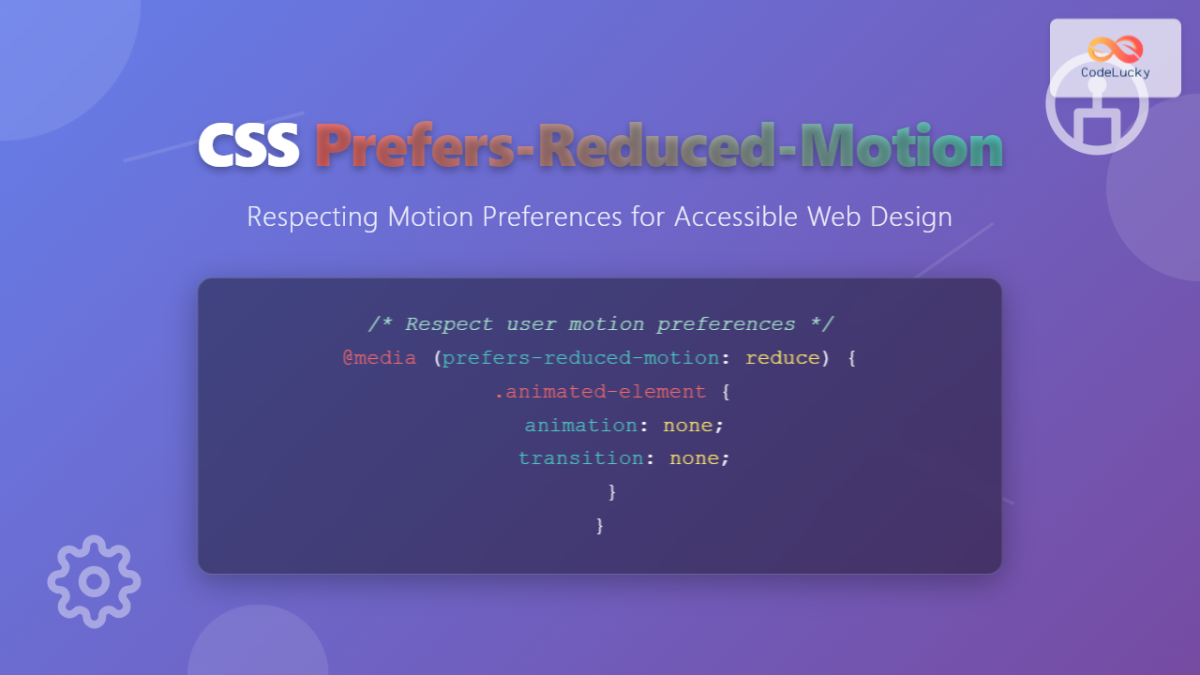 CodeLucky

CSS Prefers-Reduced-Motion

Respecting Motion Preferences for Accessible Web Design

/* Respect user motion preferences */
@media (prefers-reduced-motion: reduce) {
.animated-element {
animation: none;
transition: none;
}
}